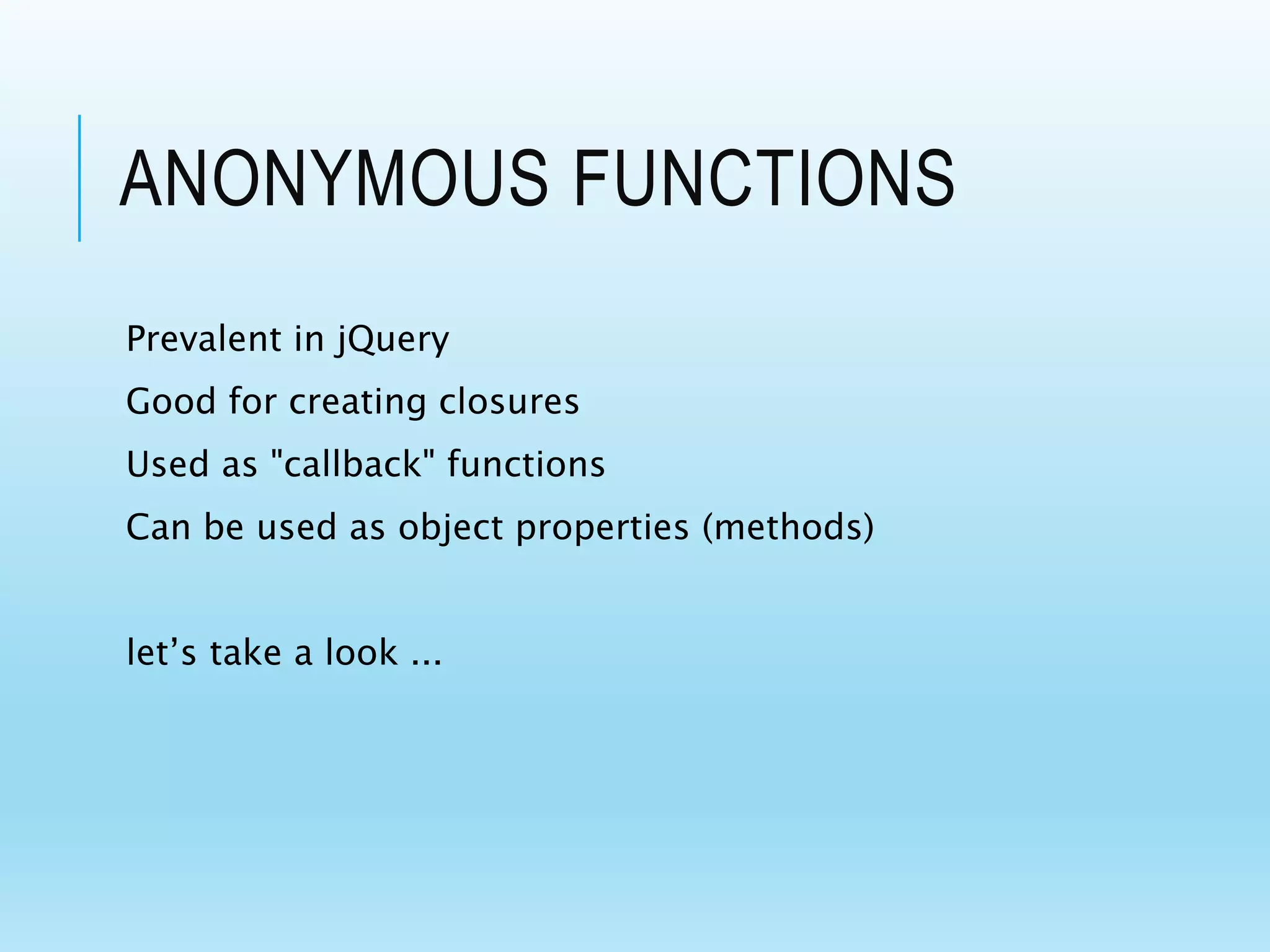 ANONYMOUS FUNCTIONS

Prevalent in jQuery

Good for creating closures

Used as "callback" functions

Can be used as object properties (methods)

let’s take a look ...